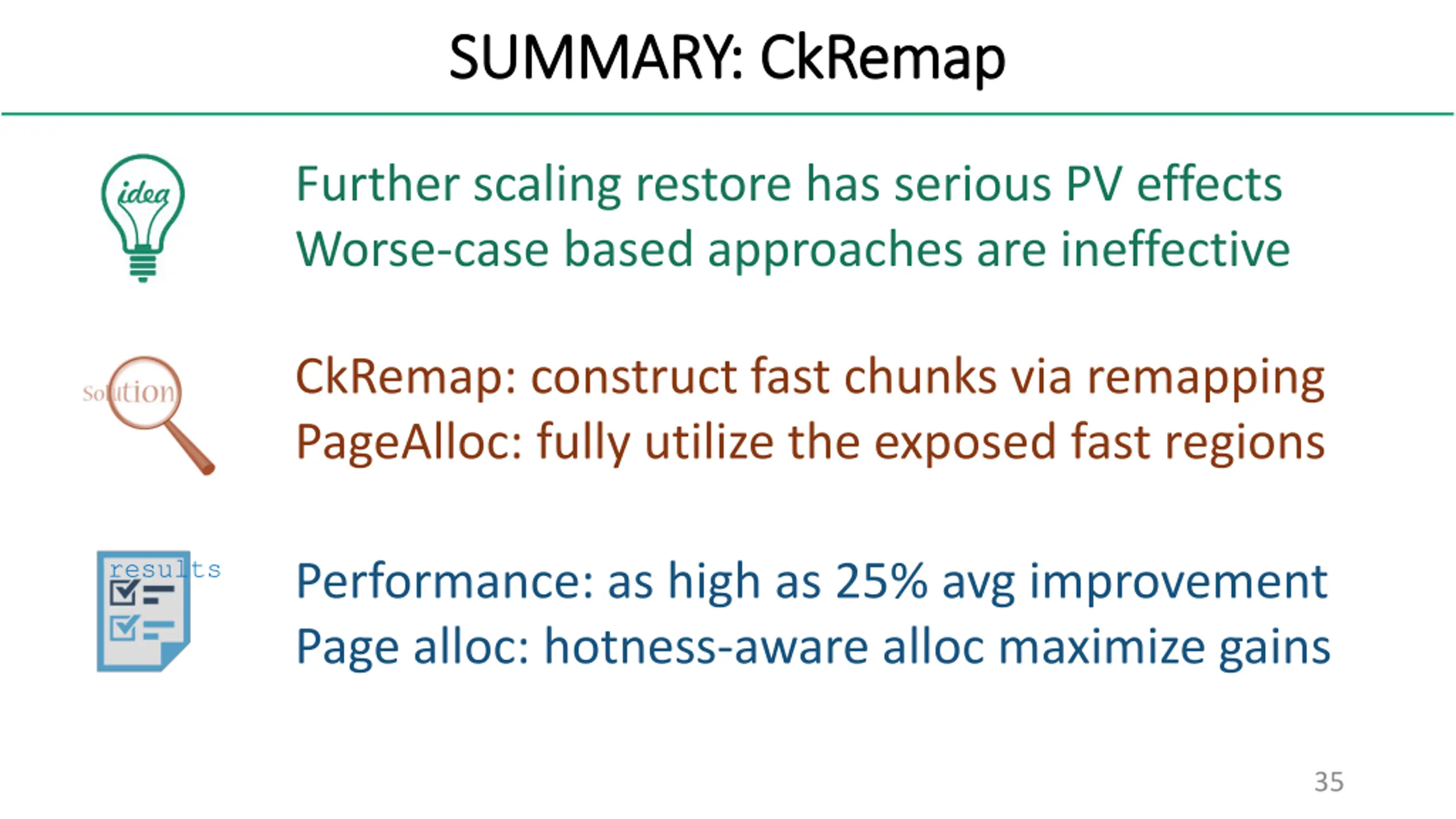 SUMMARY: CkRemap

idea

Further scaling restore has serious PV effects
Worse-case based approaches are ineffective

Solution

CkRemap: construct fast chunks via remapping
PageAlloc: fully utilize the exposed fast regions

results

Performance: as high as 25% avg improvement
Page alloc: hotness-aware alloc maximize gains

35